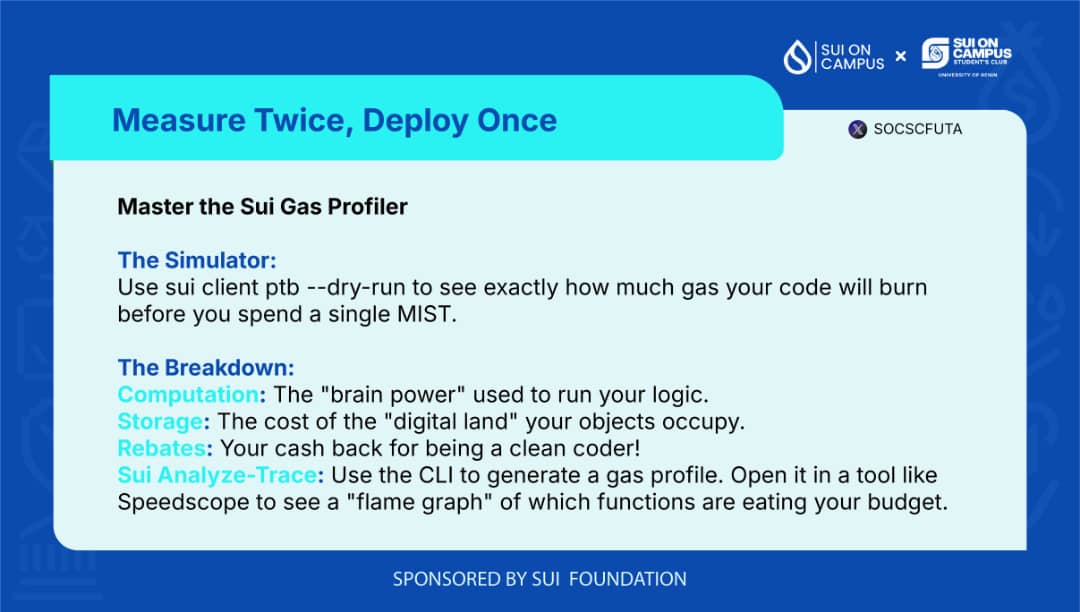 SUI ON CAMPUS × SUI ON CAMPUS STUDENT'S CLUB UNIVERSITY OF BENIN

Measure Twice, Deploy Once

SOCSCFUTA

Master the Sui Gas Profiler

The Simulator:
Use sui client ptb --dry-run to see exactly how much gas your code will burn before you spend a single MIST.

The Breakdown:
Computation: The "brain power" used to run your logic.
Storage: The cost of the "digital land" your objects occupy.
Rebates: Your cash back for being a clean coder!
Sui Analyze-Trace: Use the CLI to generate a gas profile. Open it in a tool like Speedscope to see a "flame graph" of which functions are eating your budget.

SPONSORED BY SUI FOUNDATION